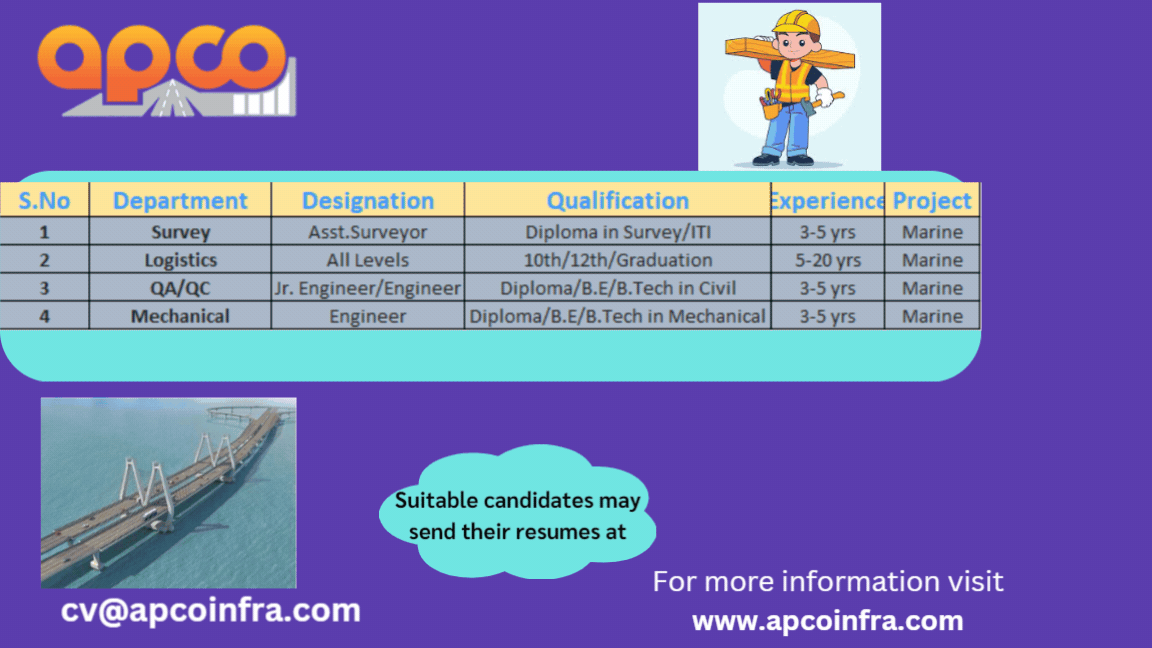 apco

| S.No | Department | Designation | Qualification | Experience | Project |
|---|---|---|---|---|---|
| 1 | Survey | Asst.Surveyor | Diploma in Survey/ITI | 3-5 yrs | Marine |
| 2 | Logistics | All Levels | 10th/12th/Graduation | 5-20 yrs | Marine |
| 3 | QA/QC | Jr. Engineer/Engineer | Diploma/B.E/B.Tech in Civil | 3-5 yrs | Marine |
| 4 | Mechanical | Engineer | Diploma/B.E/B.Tech in Mechanical | 3-5 yrs | Marine |

Suitable candidates may send their resumes at

cv@apcoinfra.com

For more information visit
www.apcoinfra.com